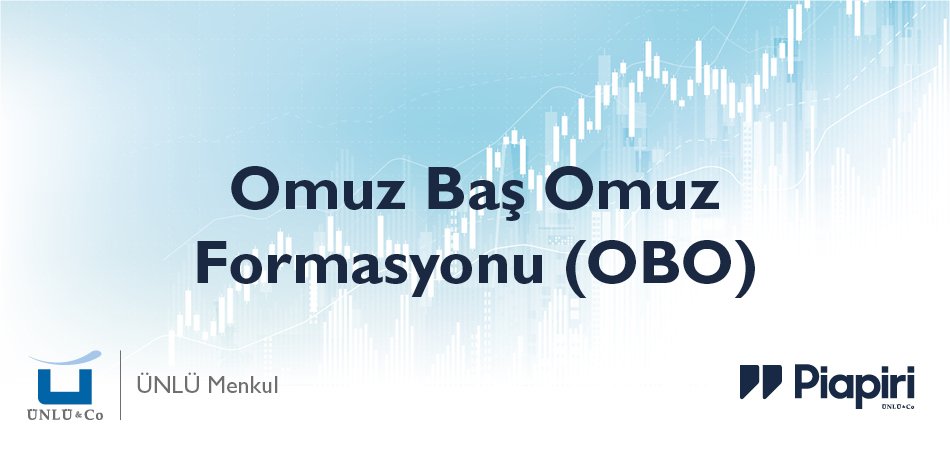 Omuz Baş Omuz Formasyonu (OBO)

ÜNLÜ & Co

ÜNLÜ Menkul

Piapiri
ÜNLÜ & Co